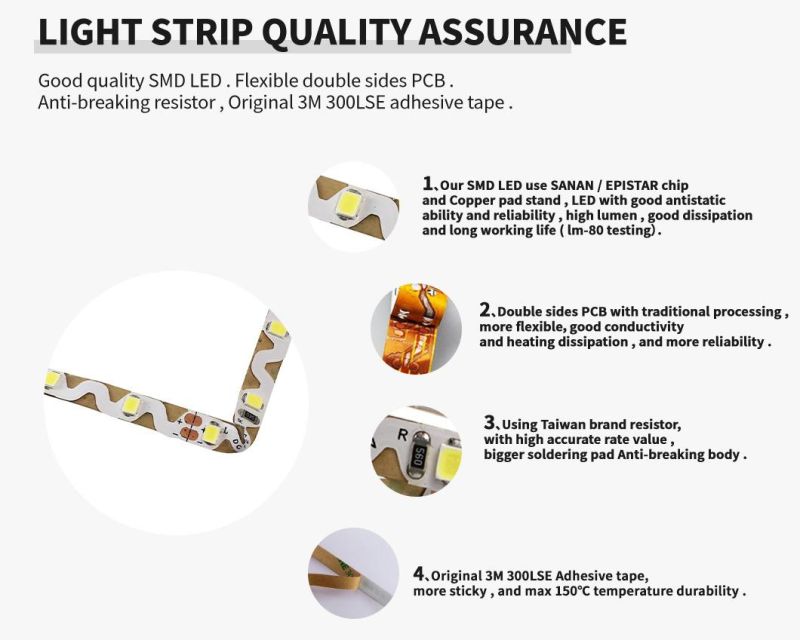 LIGHT STRIP QUALITY ASSURANCE

Good quality SMD LED . Flexible double sides PCB .
Anti-breaking resistor , Original 3M 300LSE adhesive tape .

1、Our SMD LED use SANAN / EPISTAR chip and Copper pad stand , LED with good antistatic ability and reliability , high lumen , good dissipation and long working life ( lm-80 testing) .

2、Double sides PCB with traditional processing , more flexible, good conductivity and heating dissipation , and more reliability .

R 560

3、Using Taiwan brand resistor, with high accurate rate value , bigger soldering pad Anti-breaking body .

4、Original 3M 300LSE Adhesive tape, more sticky , and max 150°C temperature durability .